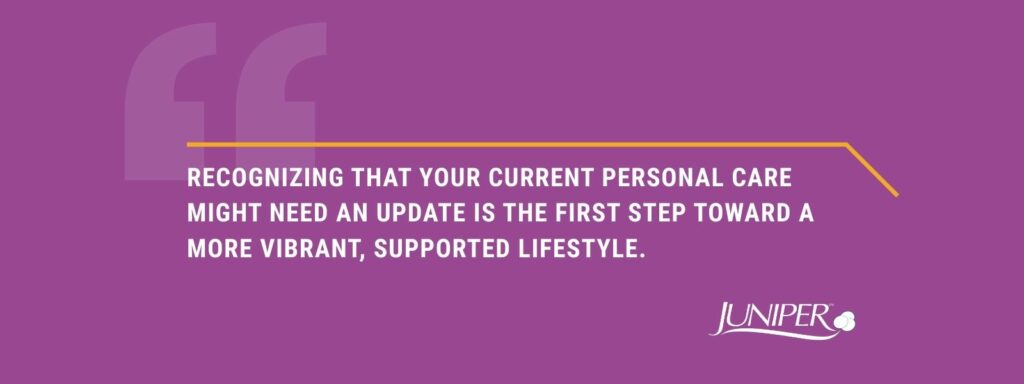 RECOGNIZING THAT YOUR CURRENT PERSONAL CARE MIGHT NEED AN UPDATE IS THE FIRST STEP TOWARD A MORE VIBRANT, SUPPORTED LIFESTYLE.

JUNIPER